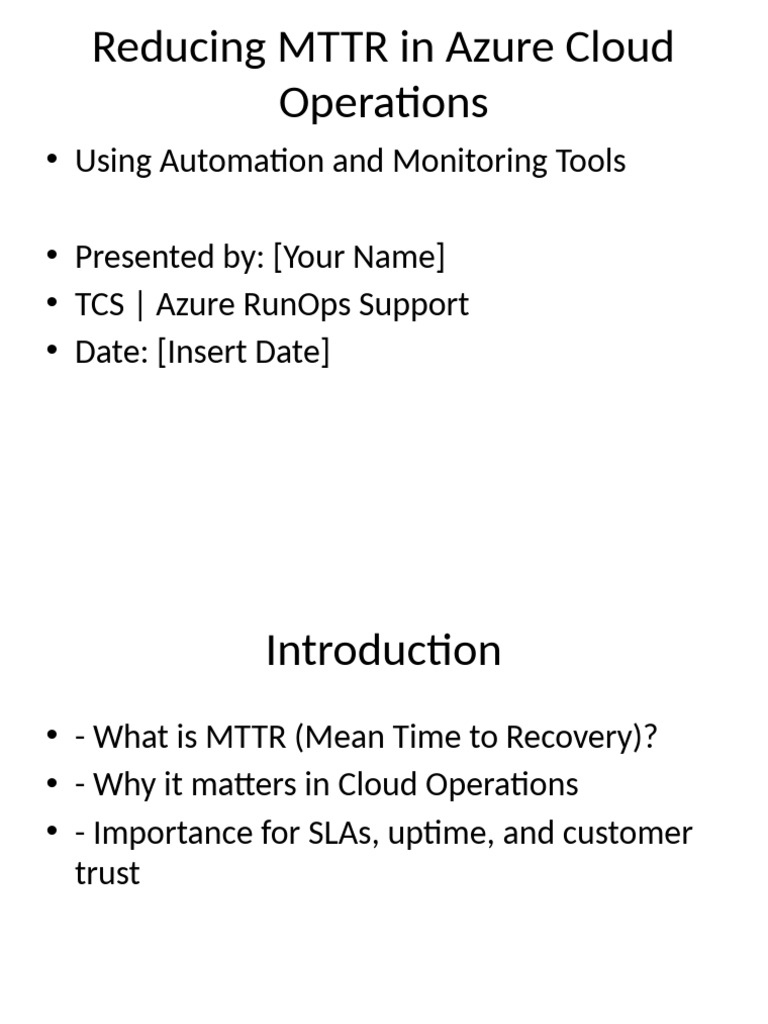 Reducing MTTR in Azure Cloud Operations

• Using Automation and Monitoring Tools

• Presented by: [Your Name]
• TCS | Azure RunOps Support
• Date: [Insert Date]

Introduction

• - What is MTTR (Mean Time to Recovery)?
• - Why it matters in Cloud Operations
• - Importance for SLAs, uptime, and customer trust